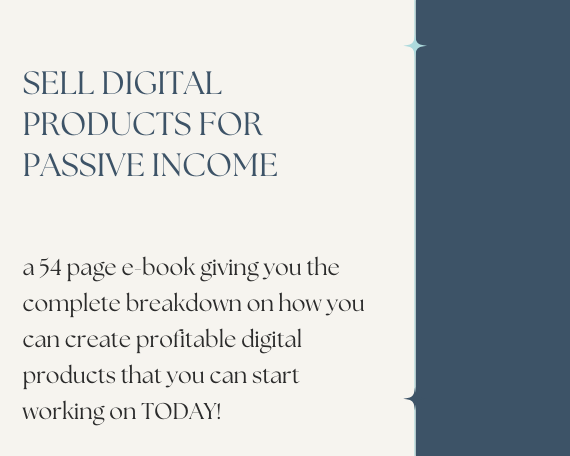 SELL DIGITAL PRODUCTS FOR PASSIVE INCOME

a 54 page e-book giving you the complete breakdown on how you can create profitable digital products that you can start working on TODAY!